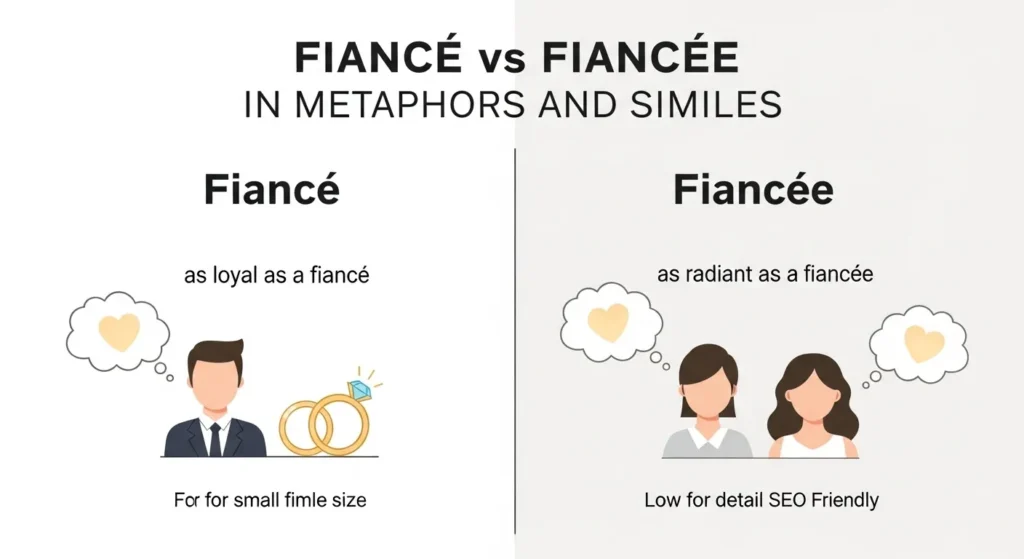 FIANCÉ vs FIANCÉE
IN METAPHORS AND SIMILES

Fiancé

as loyal as a fiancé

For for small fimle size

Fiancée

as radiant as a fiancée

Low for detail SEO Friendly